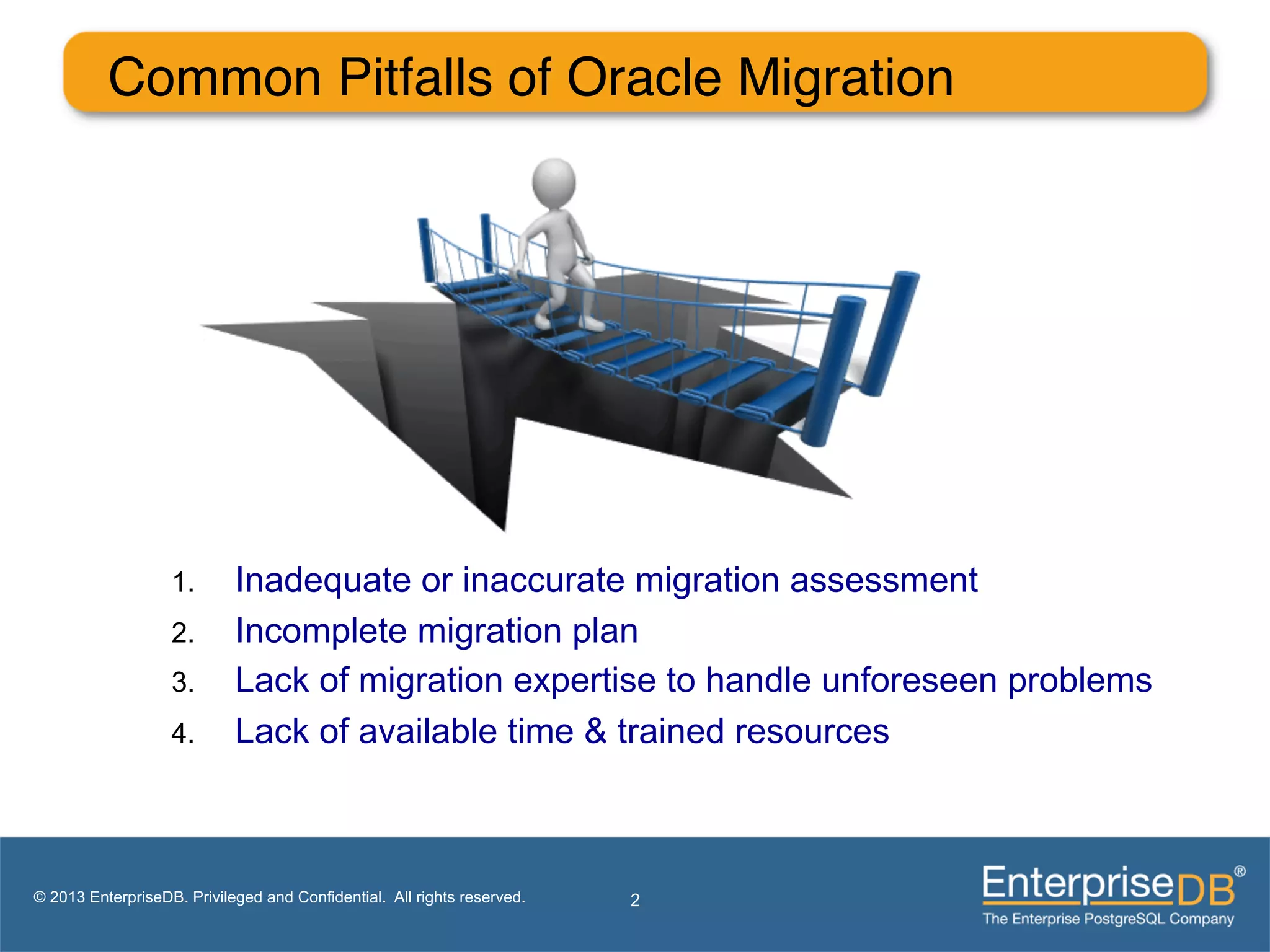 Common Pitfalls of Oracle Migration

1. Inadequate or inaccurate migration assessment
2. Incomplete migration plan
3. Lack of migration expertise to handle unforeseen problems
4. Lack of available time & trained resources

© 2013 EnterpriseDB. Privileged and Confidential. All rights reserved.

2

EnterpriseDB®
The Enterprise PostgreSQL Company